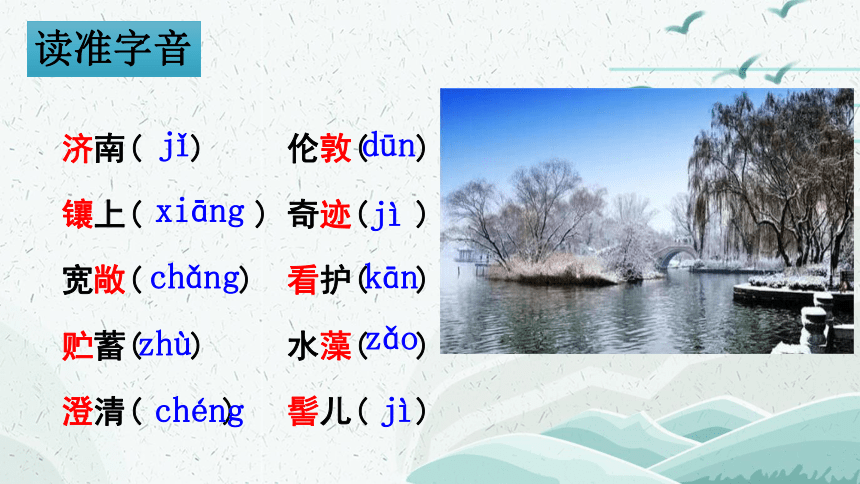 读准字音

济南（ jǐ）
镶上（ xiāng ）
宽敞（chǎng）
贮蓄（zhù）
澄清（ chéng）

伦敦（dūn）
奇迹（jì ）
看护（kān）
水藻（zǎo）
髻儿（ jì）